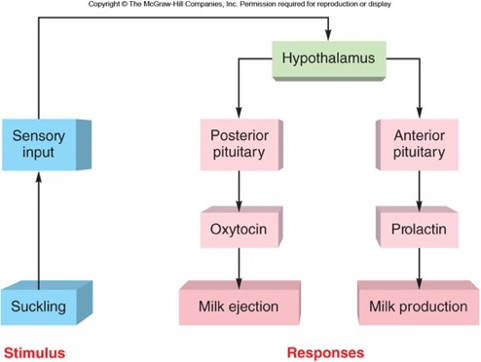 Copyright © The McGraw-Hill Companies, Inc. Permission required for reproduction or display

Hypothalamus

Sensory input

Posterior pituitary

Anterior pituitary

Oxytocin

Prolactin

Suckling

Milk ejection

Milk production

Stimulus

Responses